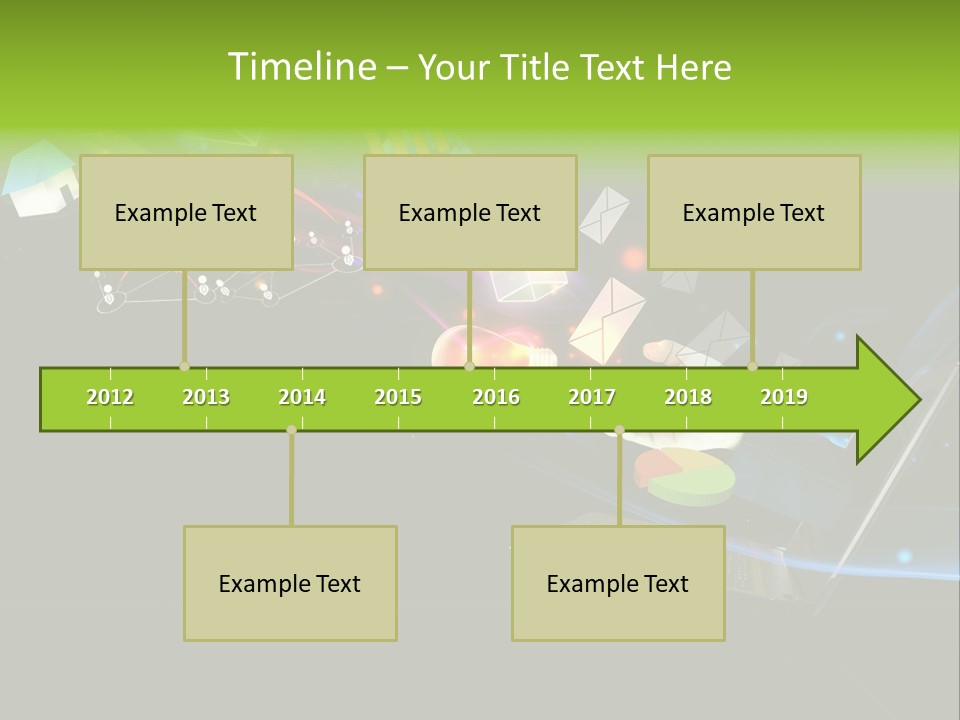 Timeline – Your Title Text Here

Example Text

Example Text

Example Text

2012 2013 2014 2015 2016 2017 2018 2019

Example Text

Example Text